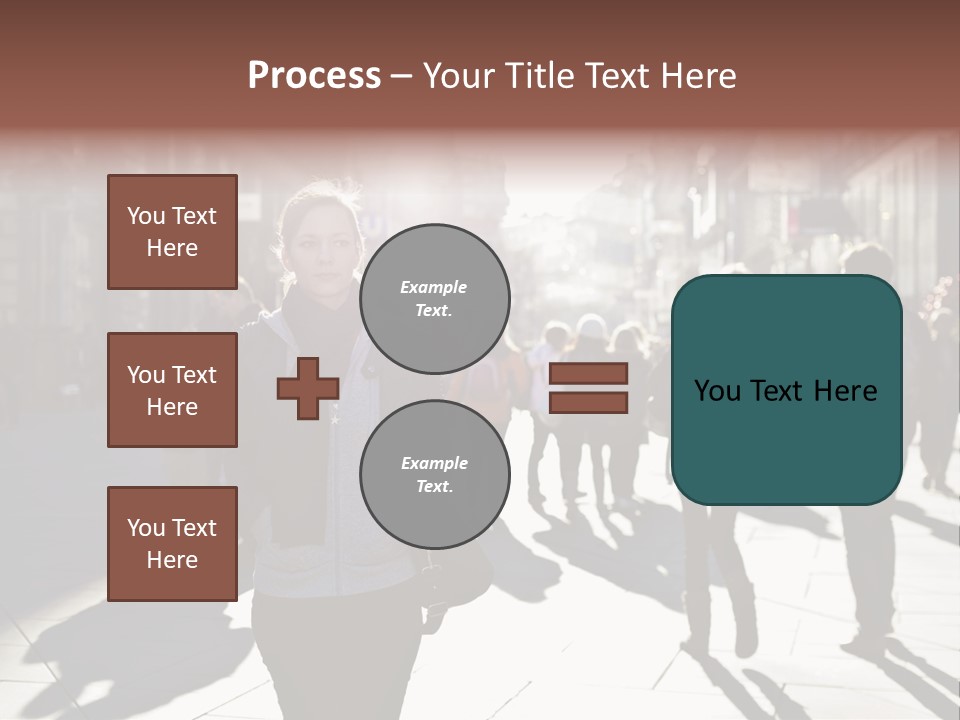 Process – Your Title Text Here

You Text Here

You Text Here

You Text Here

Example Text.

Example Text.

You Text Here